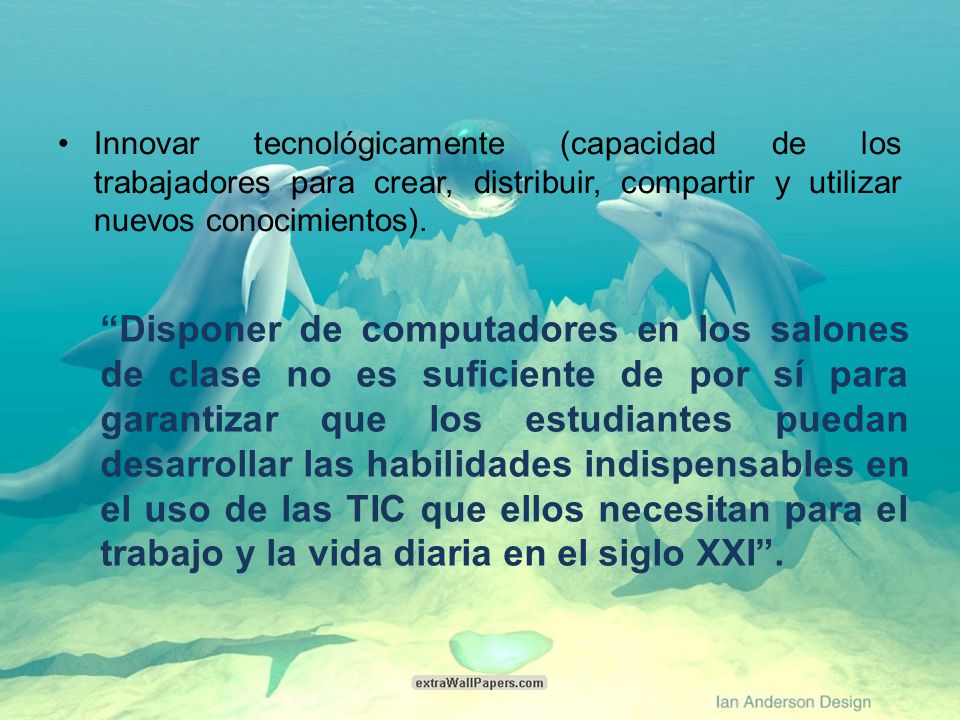 • Innovar tecnológicamente (capacidad de los trabajadores para crear, distribuir, compartir y utilizar nuevos conocimientos).

“Disponer de computadores en los salones de clase no es suficiente de por sí para garantizar que los estudiantes puedan desarrollar las habilidades indispensables en el uso de las TIC que ellos necesitan para el trabajo y la vida diaria en el siglo XXI”.

extraWallPapers.com

Ian Anderson Design